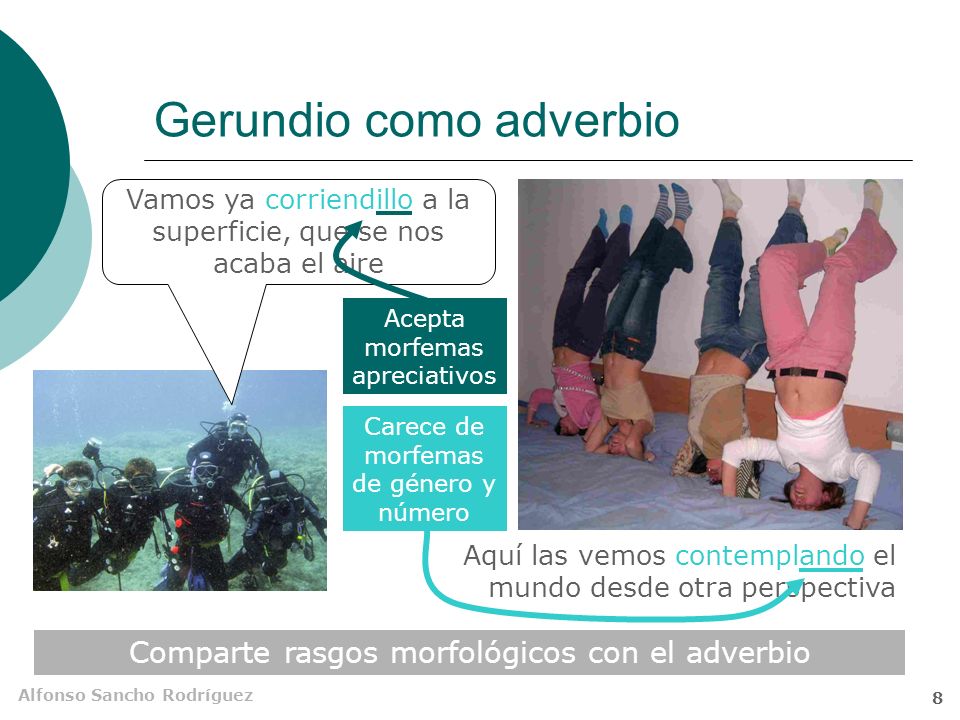 Gerundio como adverbio

Vamos ya corriendillo a la superficie, que se nos acaba el aire

Acepta morfemas apreciativos

Carece de morfemas de género y número

Aquí las vemos contemplando el mundo desde otra perspectiva

Comparte rasgos morfológicos con el adverbio

Alfonso Sancho Rodríguez

8